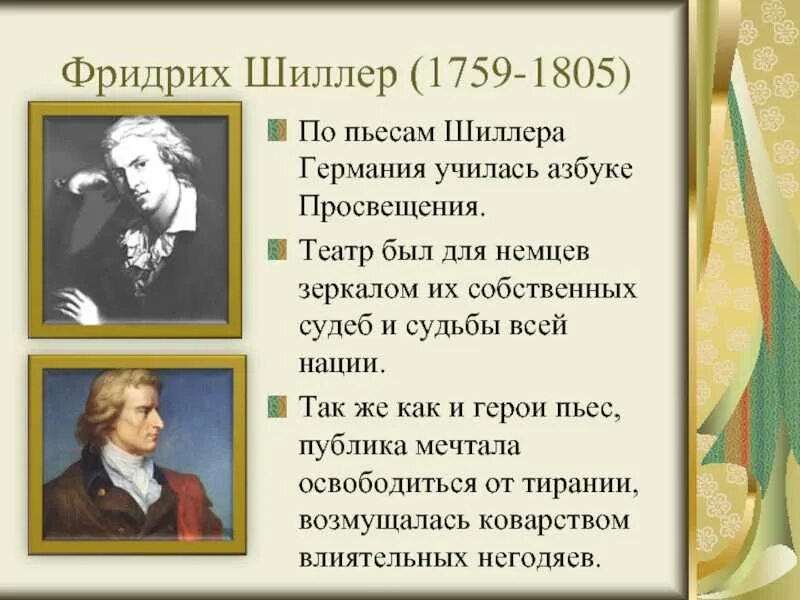 Фридрих Шиллер (1759-1805)

По пьесам Шиллера Германия училась азбуке Просвещения.

Театр был для немцев зеркалом их собственных судеб и судьбы всей нации.

Так же как и герои пьес, публика мечтала освободиться от тирании, возмущалась коварством влиятельных негодяев.